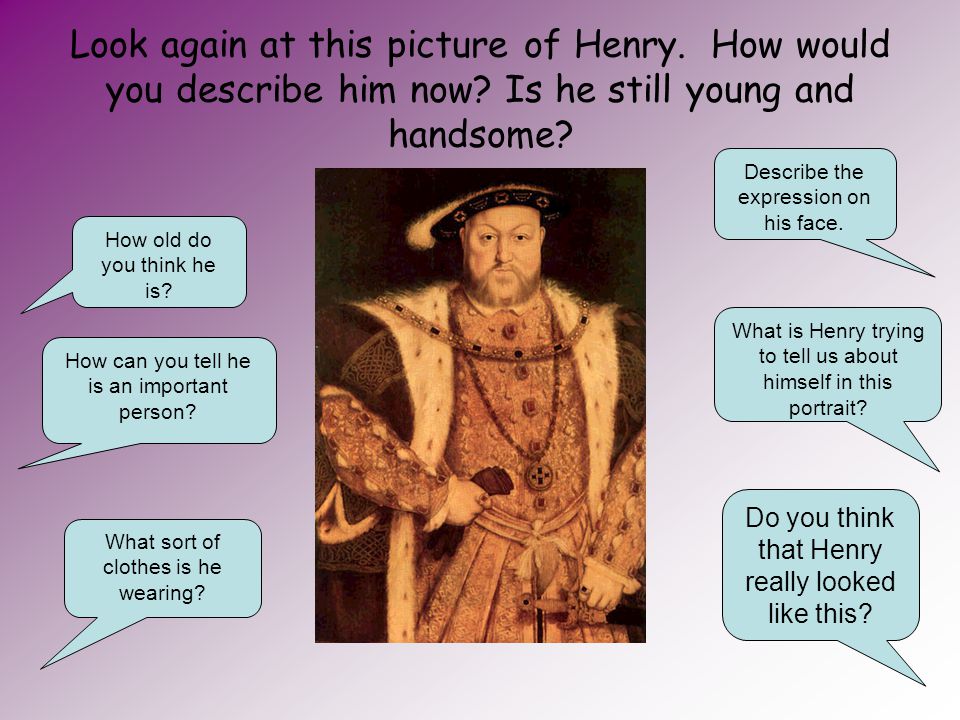 Look again at this picture of Henry. How would you describe him now? Is he still young and handsome?

How old do you think he is?

How can you tell he is an important person?

What sort of clothes is he wearing?

Describe the expression on his face.

What is Henry trying to tell us about himself in this portrait?

Do you think that Henry really looked like this?